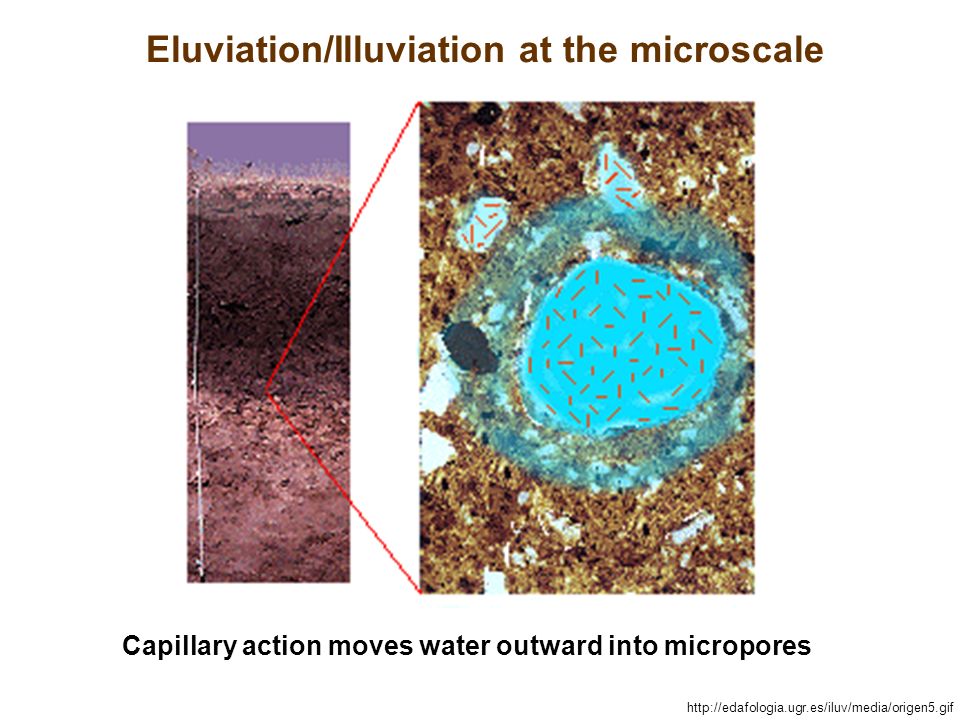 Eluviation/Illuviation at the microscale

Capillary action moves water outward into micropores

http://edafologia.ugr.es/iluv/media/origen5.gif